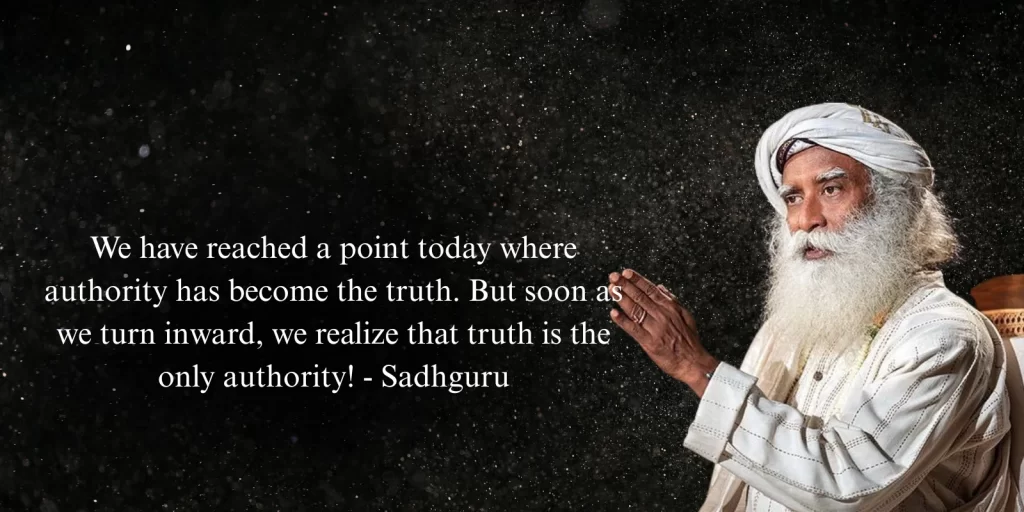 We have reached a point today where authority has become the truth. But soon as we turn inward, we realize that truth is the only authority! - Sadhguru